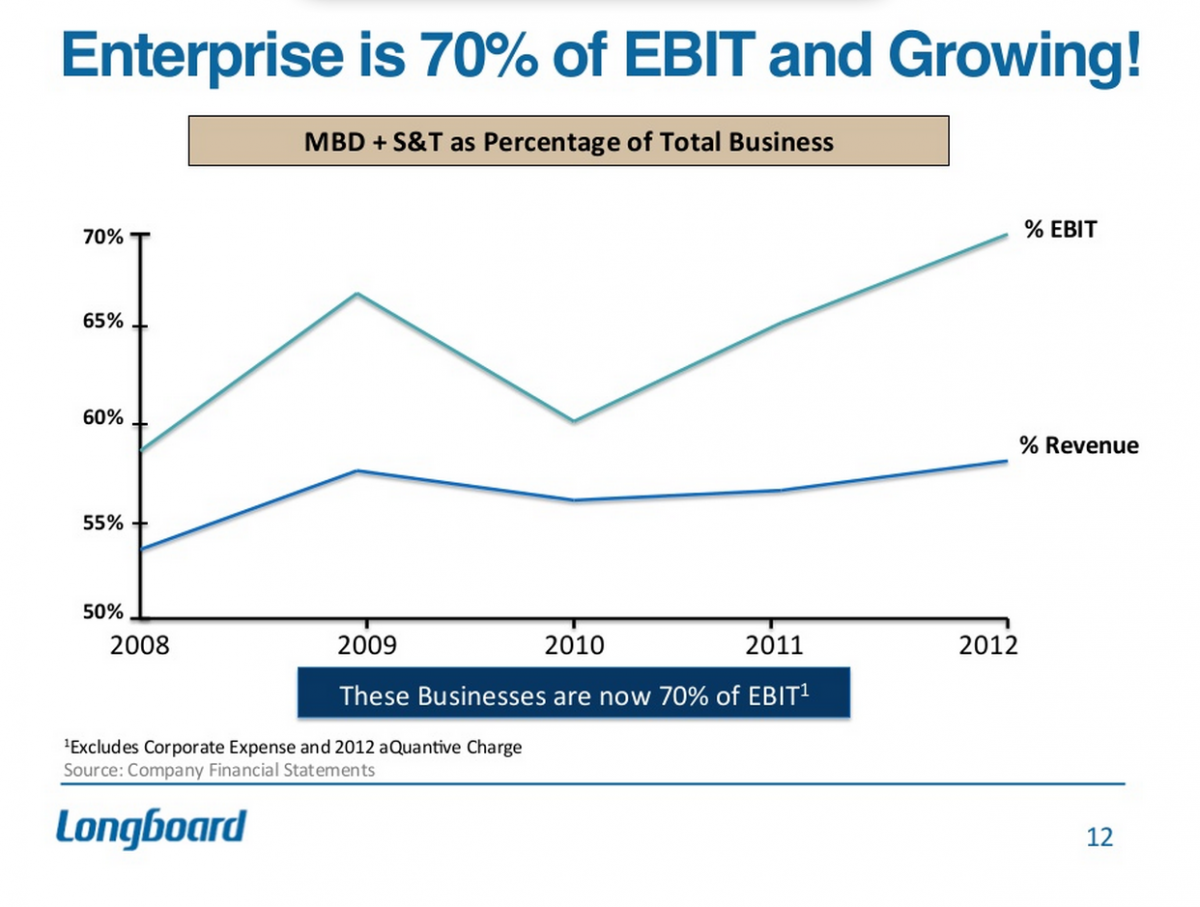 Enterprise is 70% of EBIT and Growing!

MBD + S&T as Percentage of Total Business

70%
65%
60%
55%
50%

% EBIT
% Revenue

2008 2009 2010 2011 2012

These Businesses are now 70% of EBIT$^1$

$^1$Excludes Corporate Expense and 2012 aQuantive Charge
Source: Company Financial Statements

Longboard

12